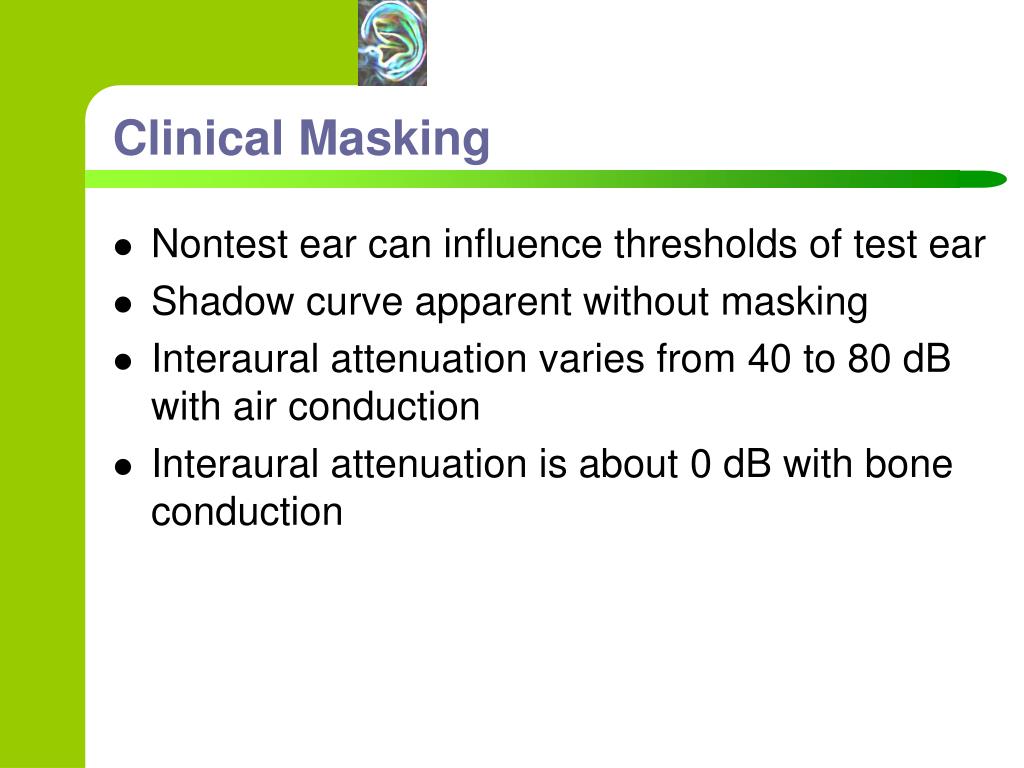 Clinical Masking

- Nontest ear can influence thresholds of test ear
- Shadow curve apparent without masking
- Interaural attenuation varies from 40 to 80 dB with air conduction
- Interaural attenuation is about 0 dB with bone conduction